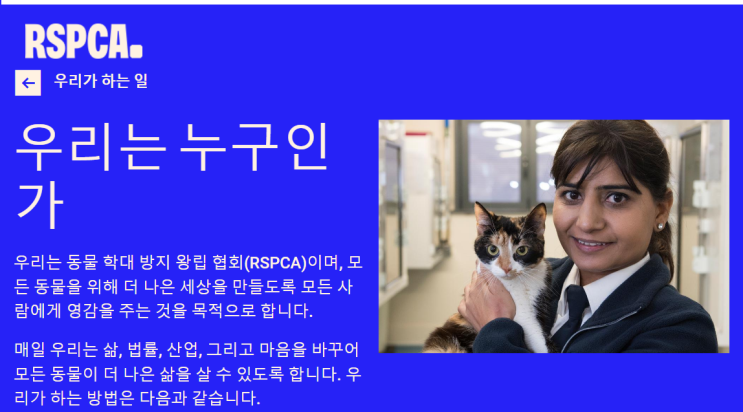 RSPCA.

우리가 하는 일

우리는 누구인가

우리는 동물 학대 방지 왕립 협회(RSPCA)이며, 모든 동물을 위해 더 나은 세상을 만들도록 모든 사람에게 영감을 주는 것을 목적으로 합니다.

매일 우리는 삶, 법률, 산업, 그리고 마음을 바꾸어 모든 동물이 더 나은 삶을 살 수 있도록 합니다. 우리가 하는 방법은 다음과 같습니다.